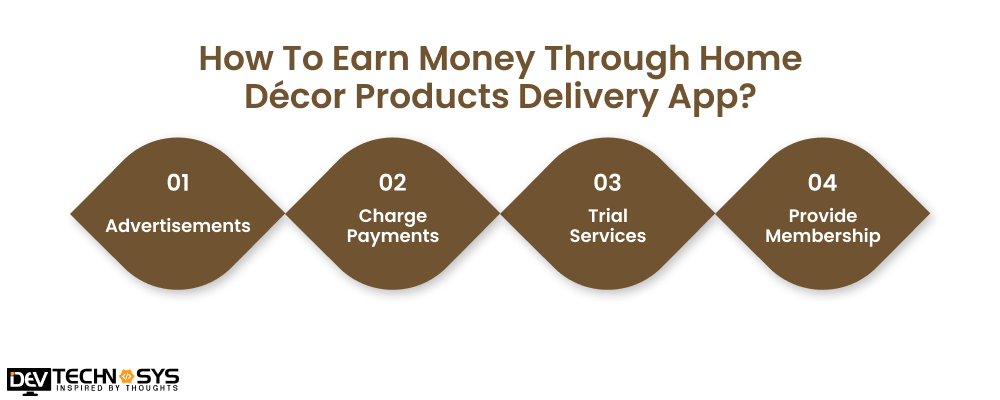 How To Earn Money Through Home Décor Products Delivery App?

01
Advertisements

02
Charge Payments

03
Trial Services

04
Provide Membership

DEV TECHNOSYS
INSPIRED BY THOUGHTS